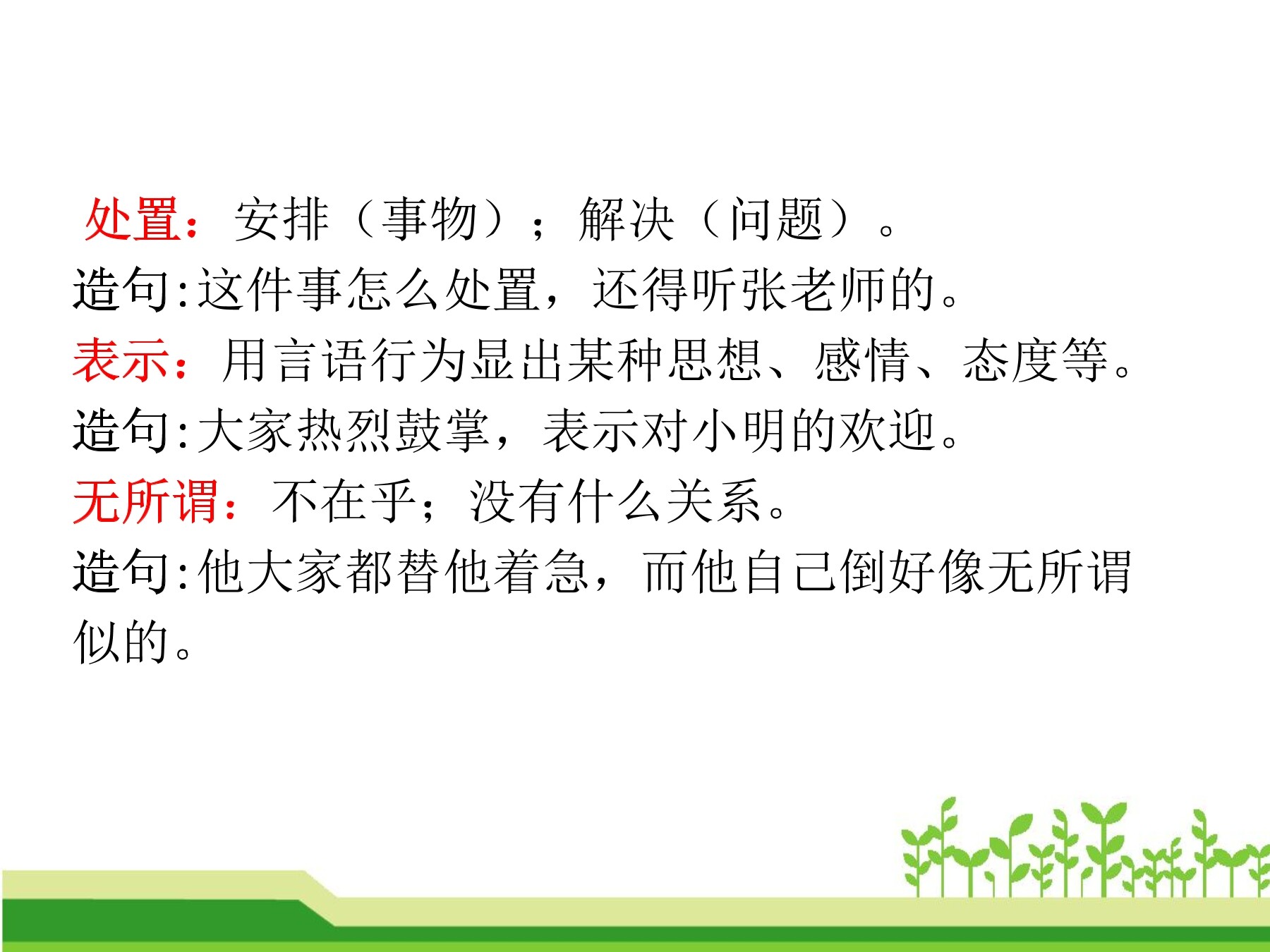 处置：安排（事物）；解决（问题）。
造句:这件事怎么处置，还得听张老师的。
表示：用言语行为显出某种思想、感情、态度等。
造句:大家热烈鼓掌，表示对小明的欢迎。
无所谓：不在乎；没有什么关系。
造句:他大家都替他着急，而他自己倒好像无所谓似的。